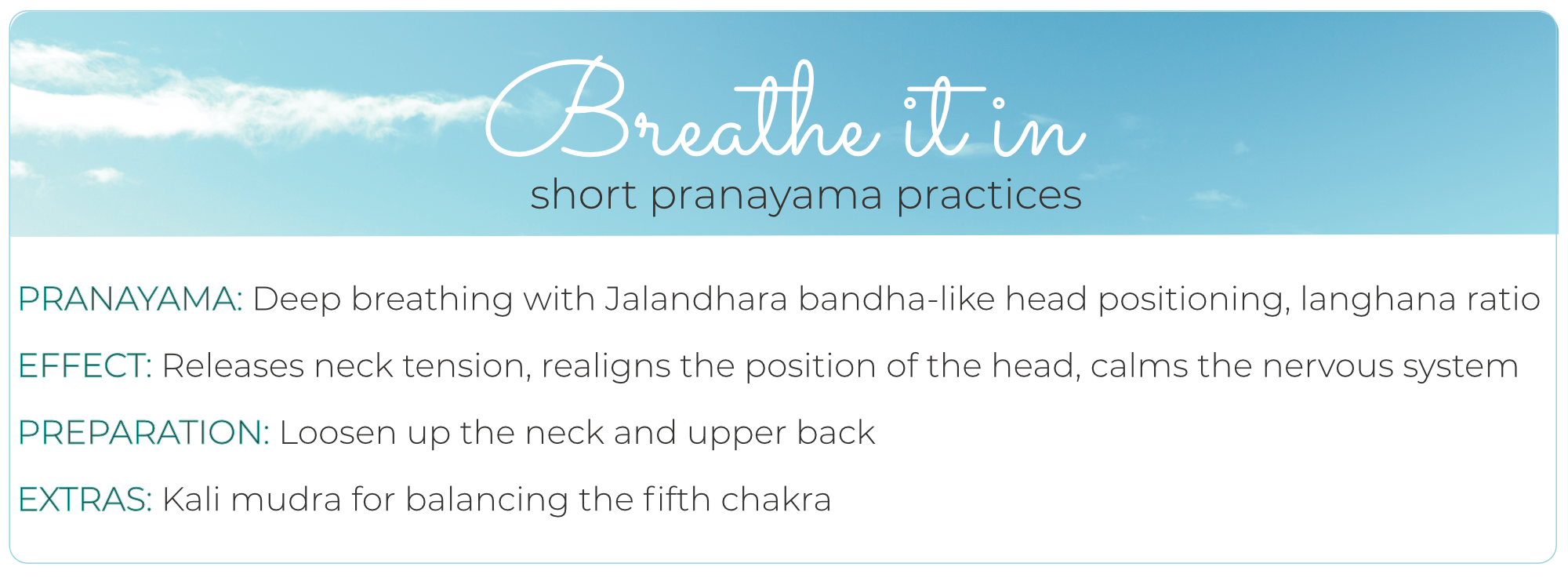 Breathe it in
short pranayama practices

PRANAYAMA: Deep breathing with Jalandhara bandha-like head positioning, langhana ratio

EFFECT: Releases neck tension, realigns the position of the head, calms the nervous system

PREPARATION: Loosen up the neck and upper back

EXTRAS: Kali mudra for balancing the fifth chakra